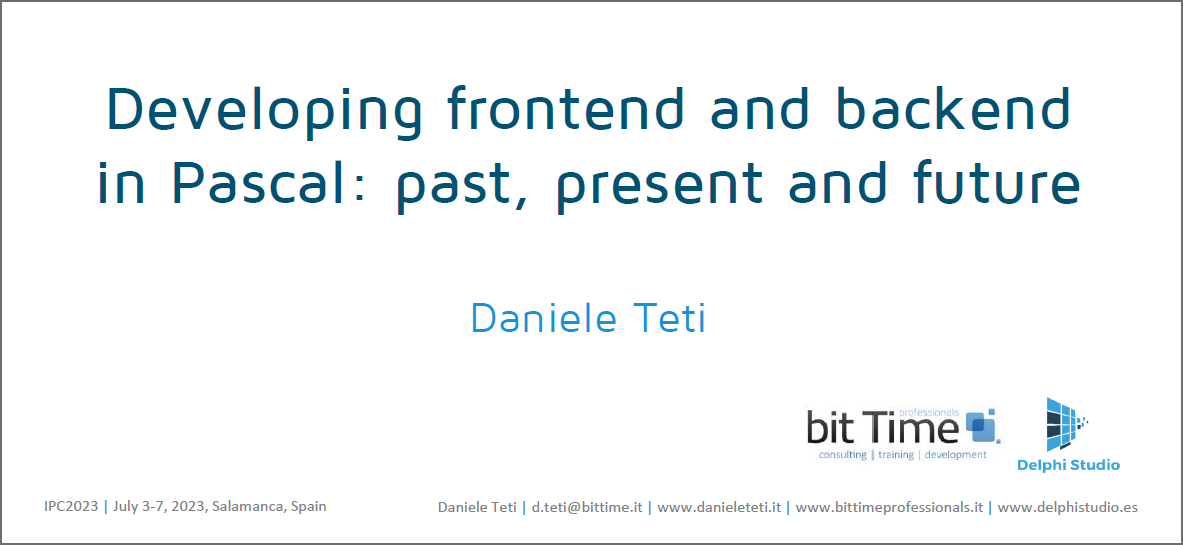 Developing frontend and backend in Pascal: past, present and future

Daniele Teti

bit Time professionals
consulting | training | development

Delphi Studio

IPC2023 | July 3-7, 2023, Salamanca, Spain

Daniele Teti | d.teti@bittime.it | www.danieleteti.it | www.bittimeprofessionals.it | www.delphistudio.es